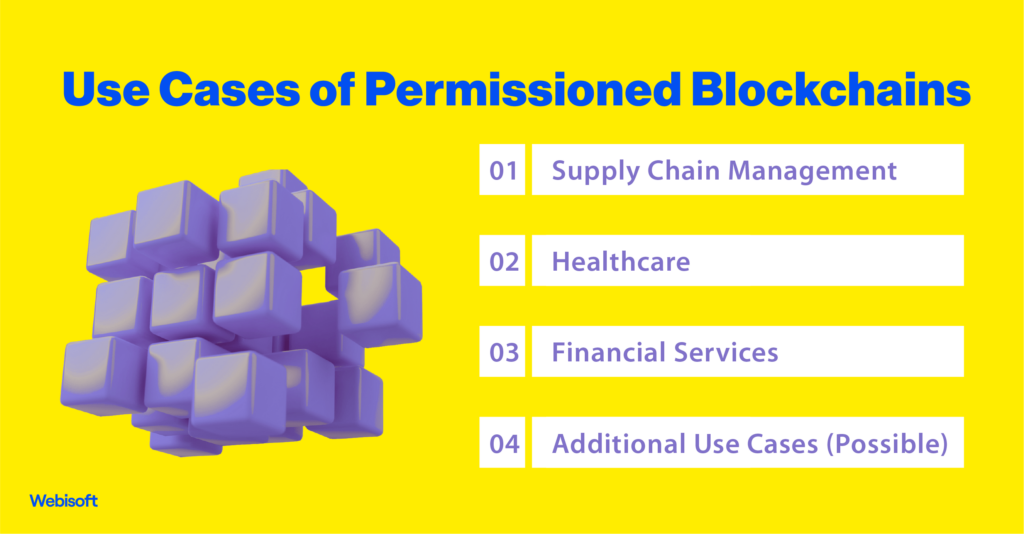 Use Cases of Permissioned Blockchains

01 Supply Chain Management

02 Healthcare

03 Financial Services

04 Additional Use Cases (Possible)

Webisoft